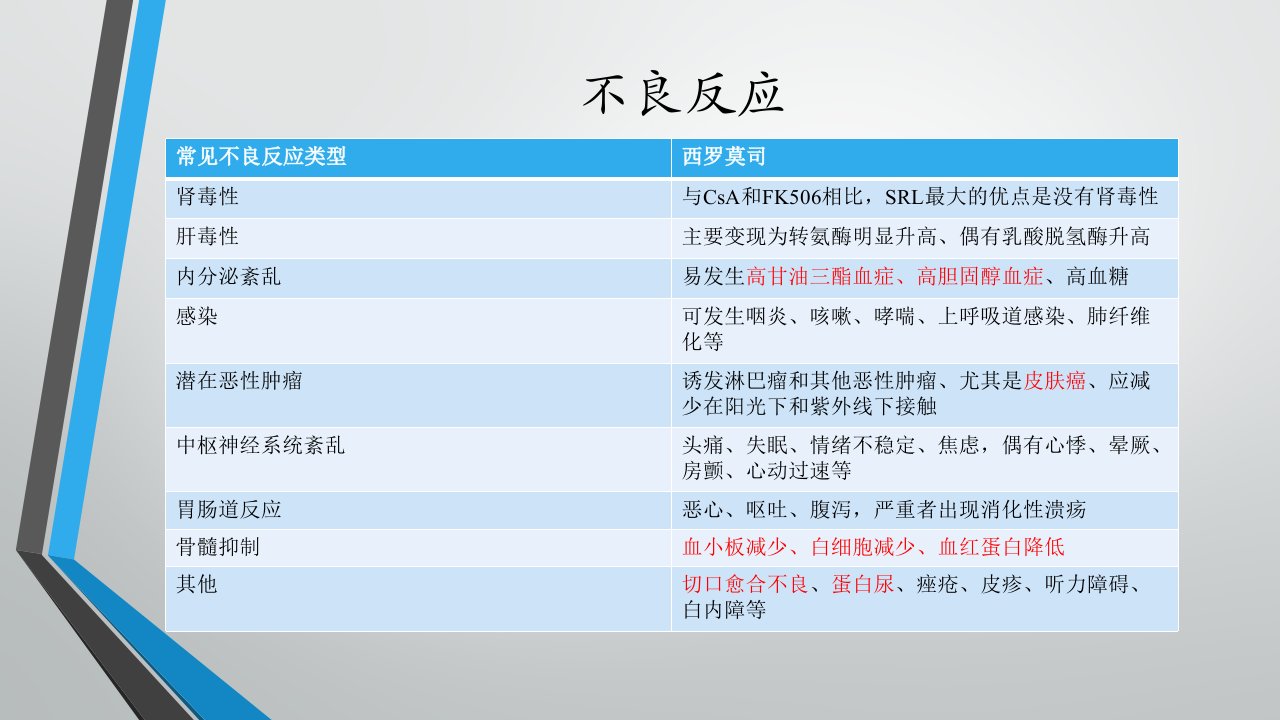 不良反应

| 常见不良反应类型 | 西罗莫司 |
|---|---|
| 肾毒性 | 与CsA和FK506相比，SRL最大的优点是没有肾毒性 |
| 肝毒性 | 主要变现为转氨酶明显升高、偶有乳酸脱氢酶升高 |
| 内分泌紊乱 | 易发生高甘油三酯血症、高胆固醇血症、高血糖 |
| 感染 | 可发生咽炎、咳嗽、哮喘、上呼吸道感染、肺纤维化等 |
| 潜在恶性肿瘤 | 诱发淋巴瘤和其他恶性肿瘤、尤其是皮肤癌、应减少在阳光下和紫外线下接触 |
| 中枢神经系统紊乱 | 头痛、失眠、情绪不稳定、焦虑，偶有心悸、晕厥、房颤、心动过速等 |
| 胃肠道反应 | 恶心、呕吐、腹泻，严重者出现消化性溃疡 |
| 骨髓抑制 | 血小板减少、白细胞减少、血红蛋白降低 |
| 其他 | 切口愈合不良、蛋白尿、痤疮、皮疹、听力障碍、白内障等 |